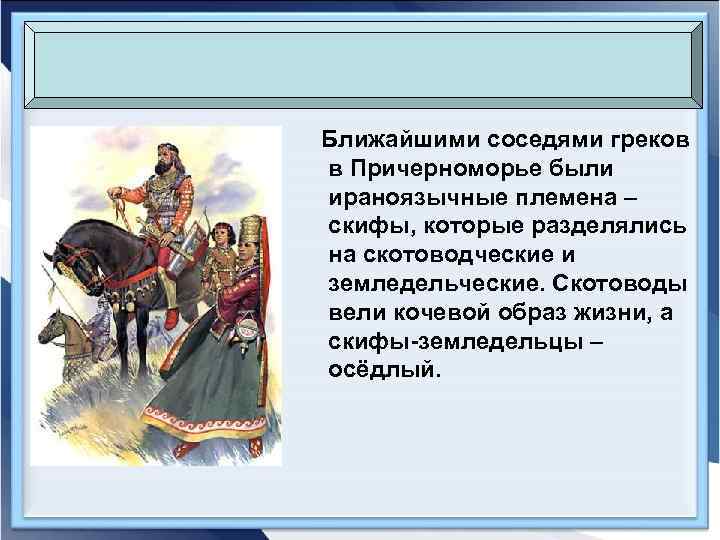 Ближайшими соседями греков в Причерноморье были ираноязычные племена – скифы, которые разделялись на скотоводческие и земледельческие. Скотоводы вели кочевой образ жизни, а скифы-земледельцы – осёдлый.